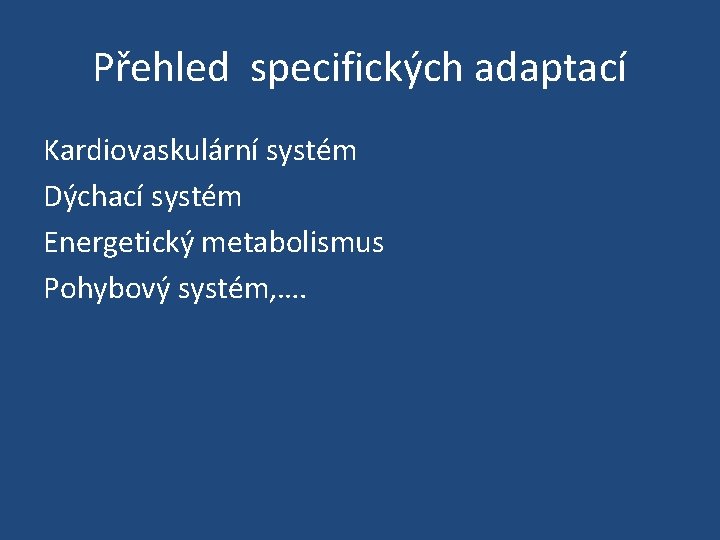 Přehled  specifických adaptací

Kardiovaskulární systém
Dýchací systém
Energetický metabolismus
Pohybový systém,….